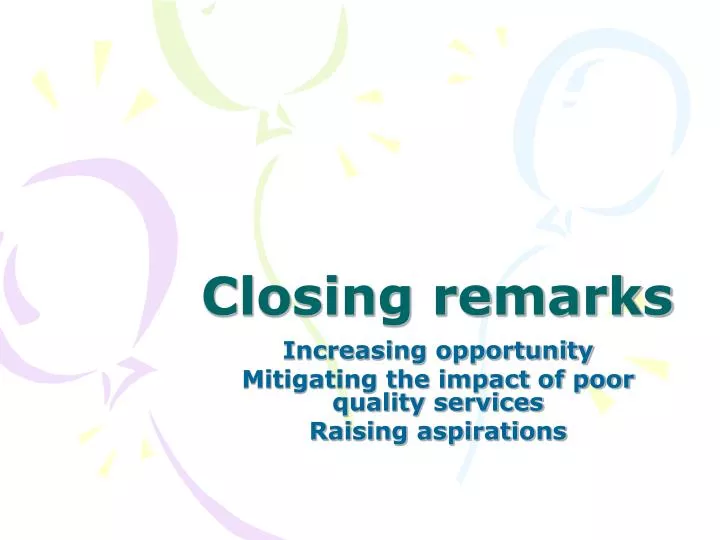 Closing remarks

Increasing opportunity
Mitigating the impact of poor quality services
Raising aspirations